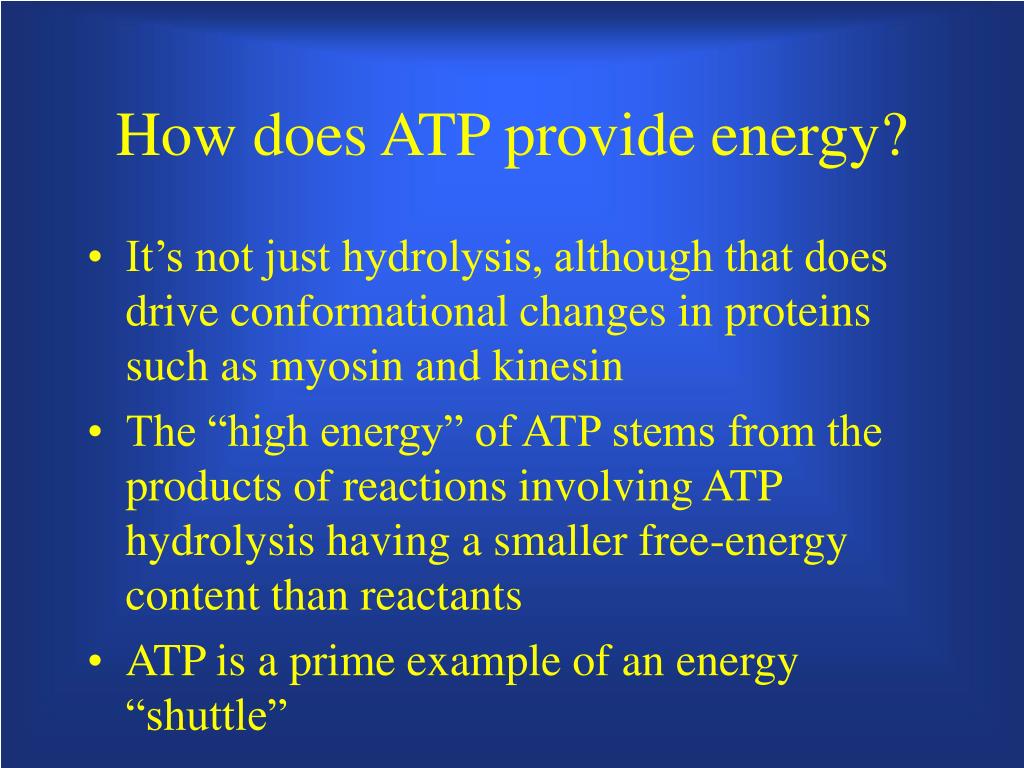 How does ATP provide energy?

• It’s not just hydrolysis, although that does drive conformational changes in proteins such as myosin and kinesin

• The “high energy” of ATP stems from the products of reactions involving ATP hydrolysis having a smaller free-energy content than reactants

• ATP is a prime example of an energy “shuttle”